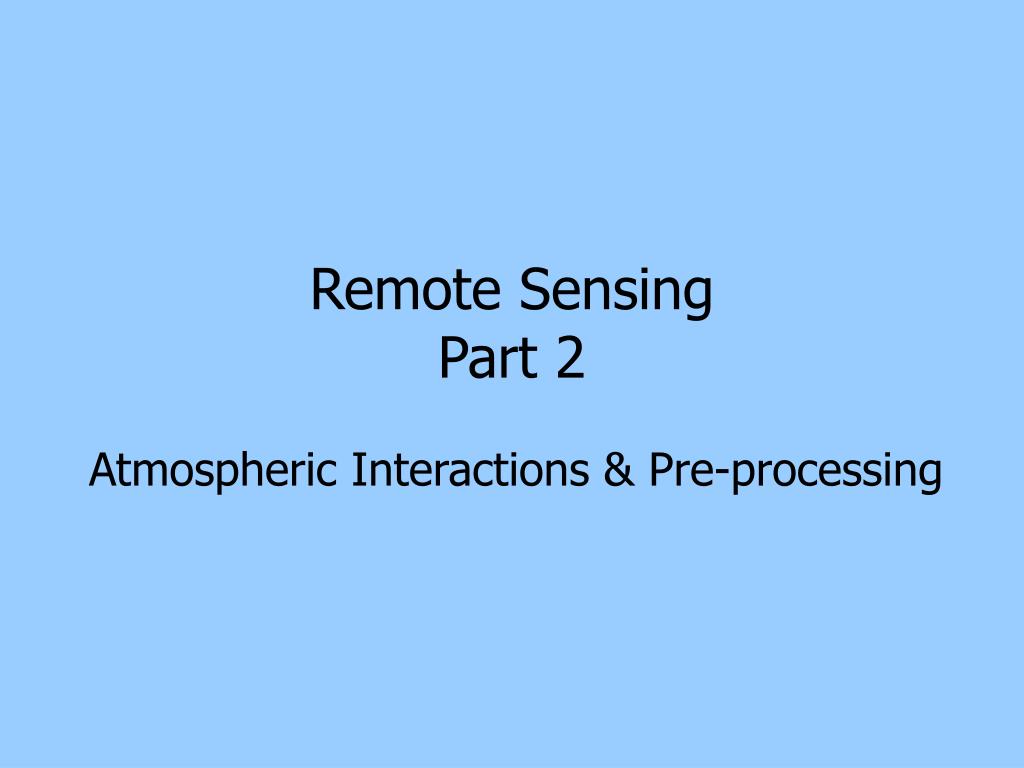 Remote Sensing
Part 2

Atmospheric Interactions & Pre-processing